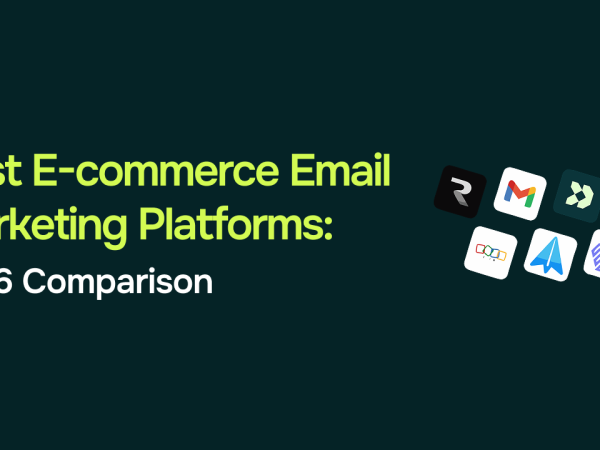 st E-commerce Email
rketing Platforms:
6 Comparison